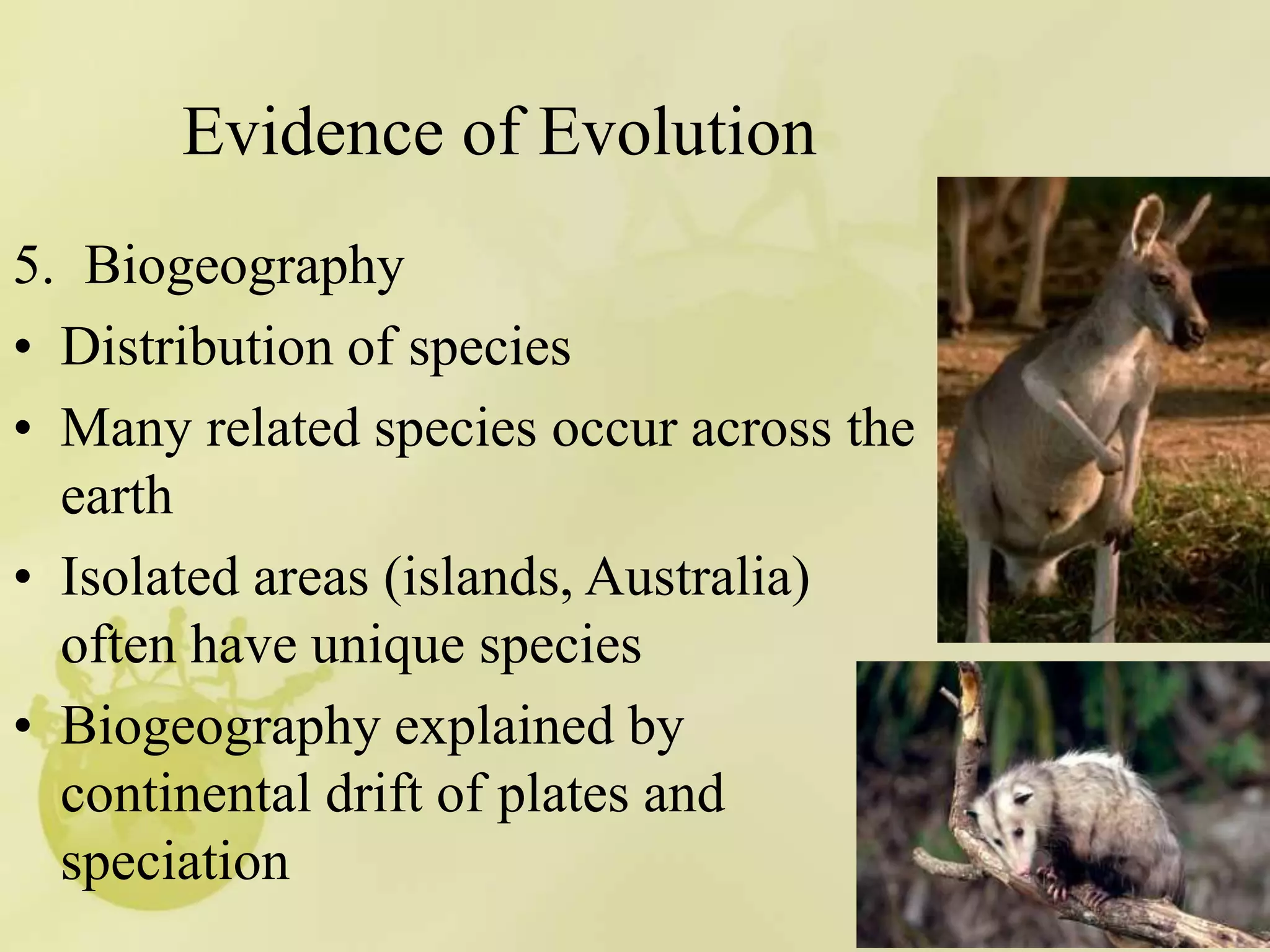 Evidence of Evolution

5. Biogeography

• Distribution of species

• Many related species occur across the earth

• Isolated areas (islands, Australia) often have unique species

• Biogeography explained by continental drift of plates and speciation